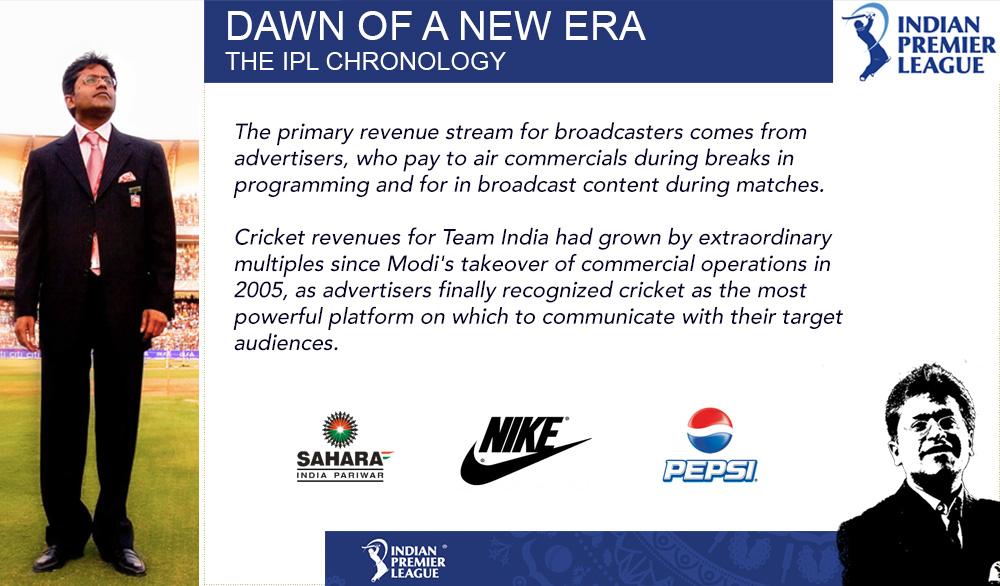 DAWN OF A NEW ERA
THE IPL CHRONOLOGY

INDIAN PREMIER LEAGUE

The primary revenue stream for broadcasters comes from advertisers, who pay to air commercials during breaks in programming and for in broadcast content during matches.

Cricket revenues for Team India had grown by extraordinary multiples since Modi's takeover of commercial operations in 2005, as advertisers finally recognized cricket as the most powerful platform on which to communicate with their target audiences.

SAHARA
INDIA PARIWAR

NIKE

PEPSI

INDIAN PREMIER LEAGUE